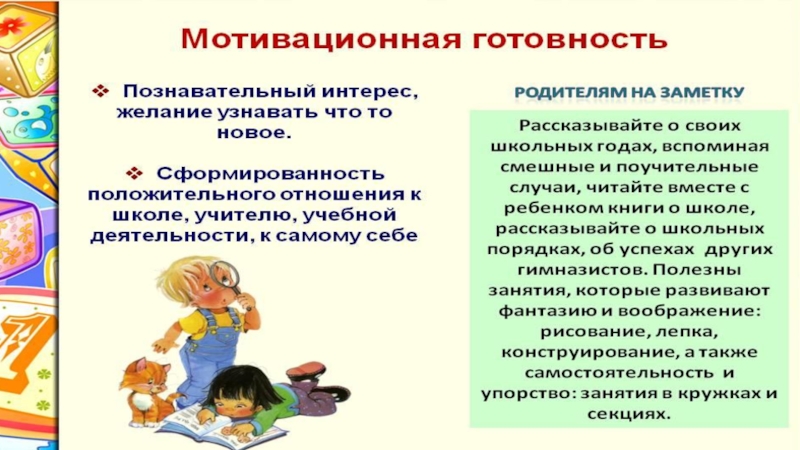 Мотивационная готовность

❖ Познавательный интерес, желание узнавать что то новое.

❖ Сформированность положительного отношения к школе, учителю, учебной деятельности, к самому себе

РОДИТЕЛЯМ НА ЗАМЕТКУ

Рассказывайте о своих школьных годах, вспоминая смешные и поучительные случаи, читайте вместе с ребенком книги о школе, рассказывайте о школьных порядках, об успехах других гимназистов. Полезны занятия, которые развивают фантазию и воображение: рисование, лепка, конструирование, а также самостоятельность и упорство: занятия в кружках и секциях.